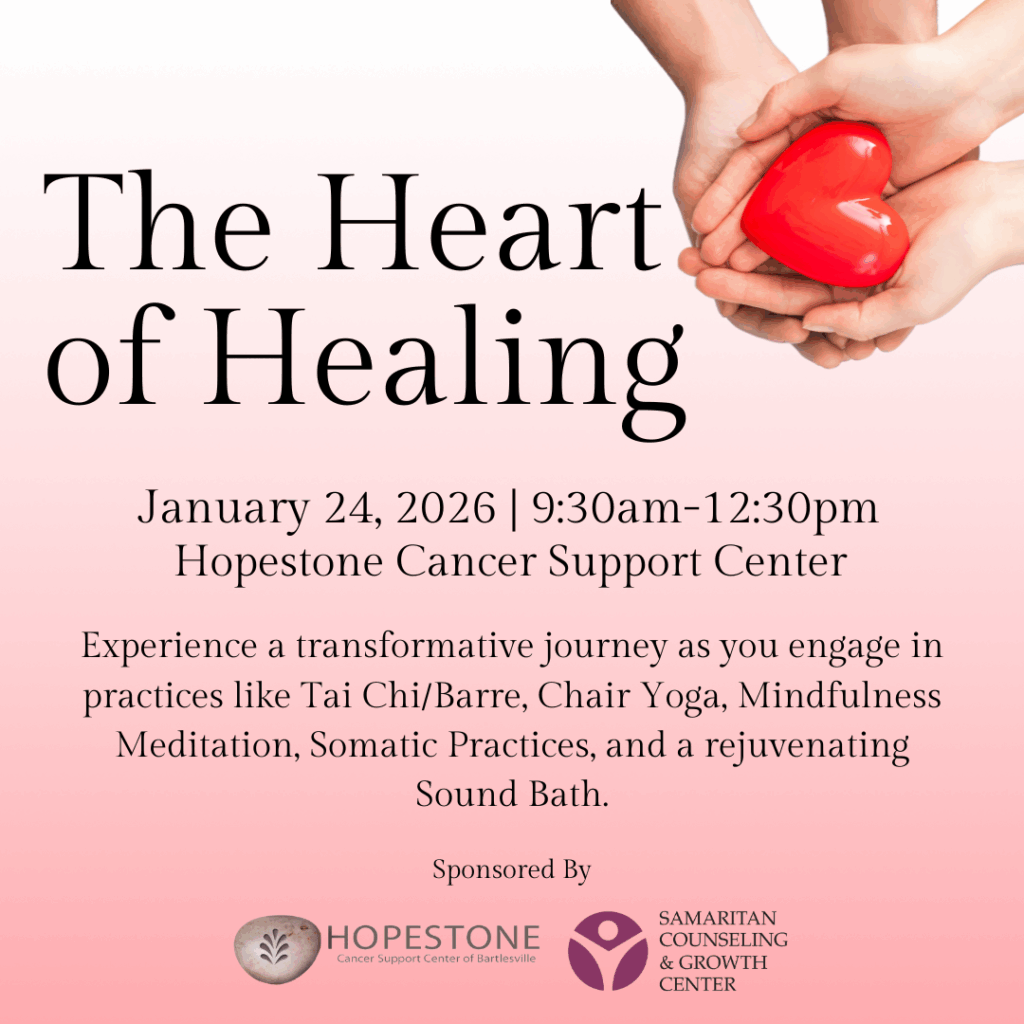 The Heart of Healing

January 24, 2026 | 9:30am-12:30pm
Hopestone Cancer Support Center

Experience a transformative journey as you engage in practices like Tai Chi/Barre, Chair Yoga, Mindfulness Meditation, Somatic Practices, and a rejuvenating Sound Bath.

Sponsored By

HOPESTONE
Cancer Support Center of Bartlesville

SAMARITAN COUNSELING & GROWTH CENTER